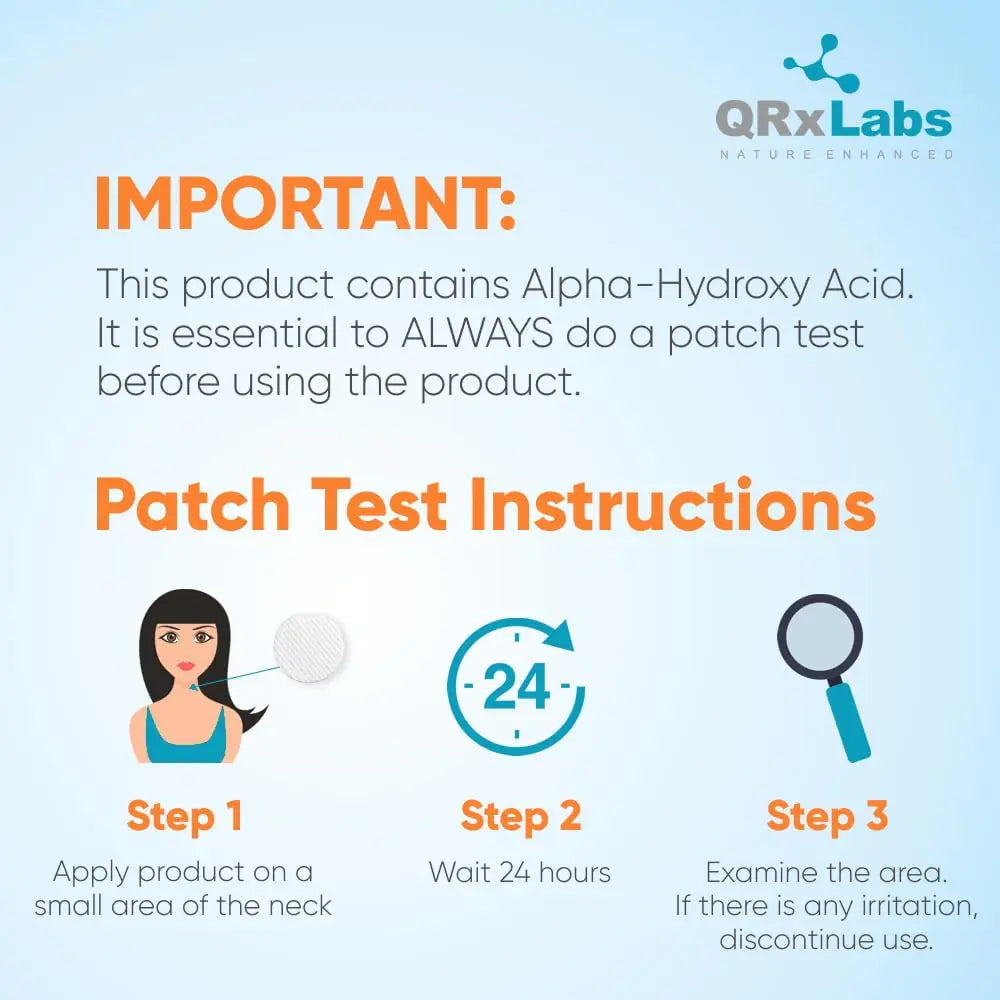 QRxLabs
NATURE ENHANCED

IMPORTANT:

This product contains Alpha-Hydroxy Acid. It is essential to ALWAYS do a patch test before using the product.

Patch Test Instructions

24

Step 1
Apply product on a small area of the neck

Step 2
Wait 24 hours

Step 3
Examine the area. If there is any irritation, discontinue use.